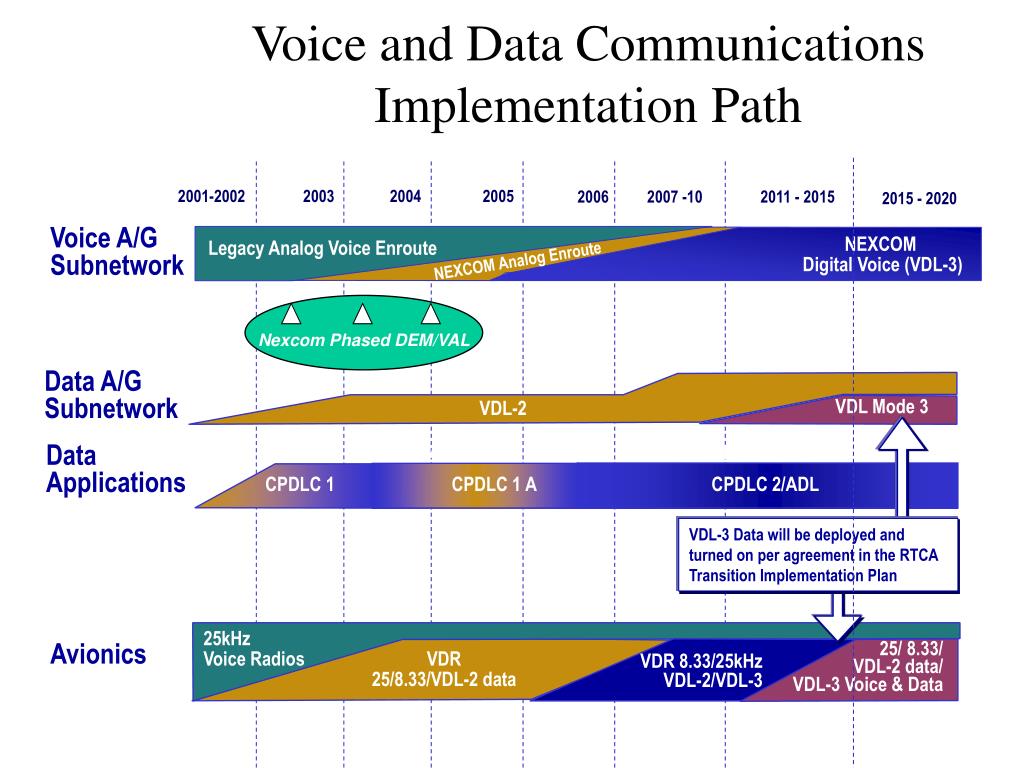 Voice and Data Communications Implementation Path

2001-2002
2003
2004
2005
2006
2007 -10
2011 - 2015
2015 - 2020

Voice A/G Subnetwork
Legacy Analog Voice Enroute
NEXCOM Analog Enroute
NEXCOM Digital Voice (VDL-3)

Nexcom Phased DEM/VAL

Data A/G Subnetwork
VDL-2
VDL Mode 3

Data Applications
CPDLC 1
CPDLC 1 A
CPDLC 2/ADL

VDL-3 Data will be deployed and turned on per agreement in the RTCA Transition Implementation Plan

Avionics
25kHz Voice Radios
VDR 25/8.33/VDL-2 data
VDR 8.33/25kHz VDL-2/VDL-3
25/ 8.33/ VDL-2 data/ VDL-3 Voice & Data